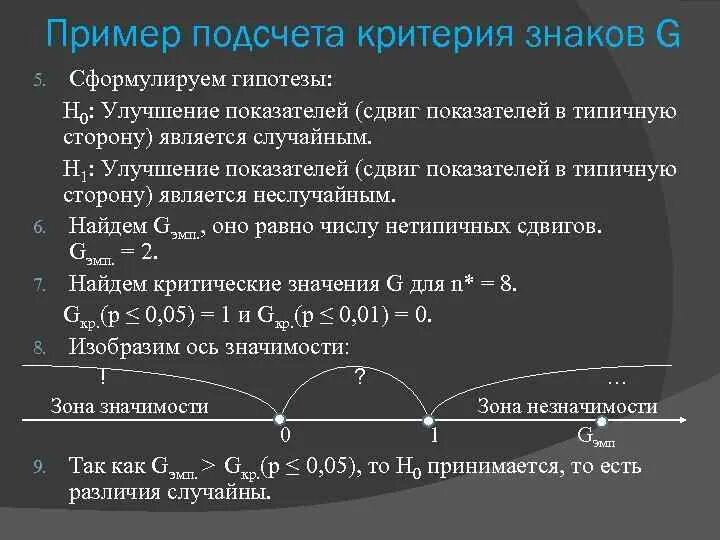 Пример подсчета критерия знаков G

5. Сформулируем гипотезы:

$H_0$: Улучшение показателей (сдвиг показателей в типичную сторону) является случайным.

$H_1$: Улучшение показателей (сдвиг показателей в типичную сторону) является неслучайным.

6. Найдем $G_{эмп.}$, оно равно числу нетипичных сдвигов. $G_{эмп.} = 2$.

7. Найдем критические значения G для n* = 8.

$G_{кр.}(p \leq 0,05) = 1$ и $G_{кр.}(p \leq 0,01) = 0$.

8. Изобразим ось значимости:

! ? …

Зона значимости Зона незначимости

0 1 $G_{эмп}$

9. Так как $G_{эмп.} > G_{кр.}(p \leq 0,05)$, то $H_0$ принимается, то есть различия случайны.